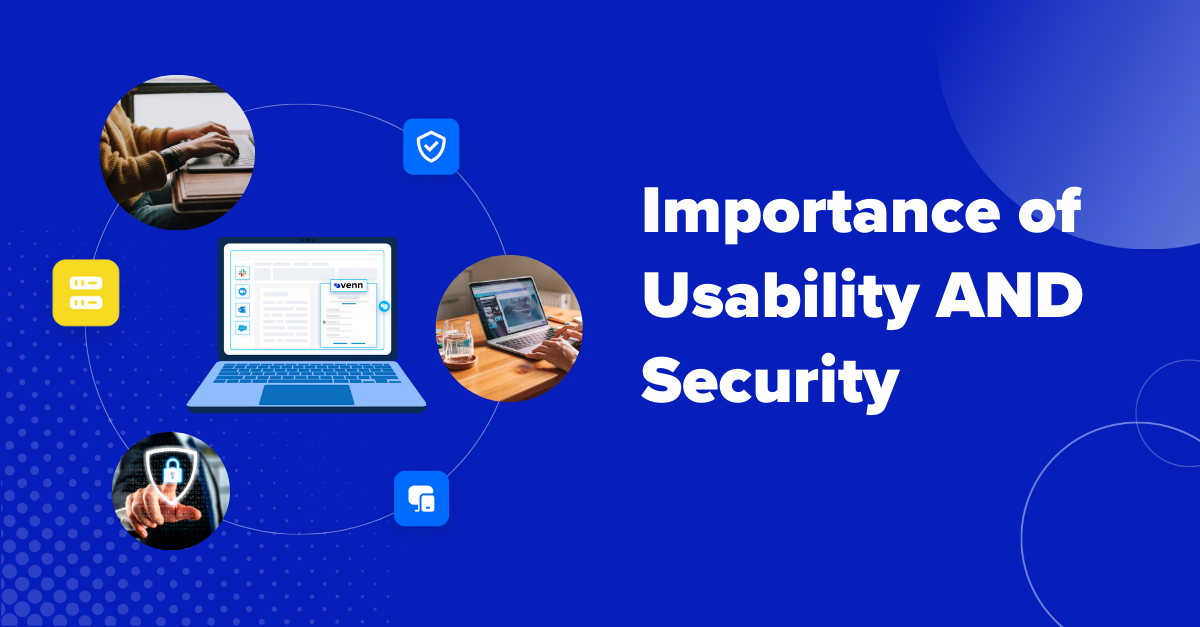 venn

Importance of Usability AND Security